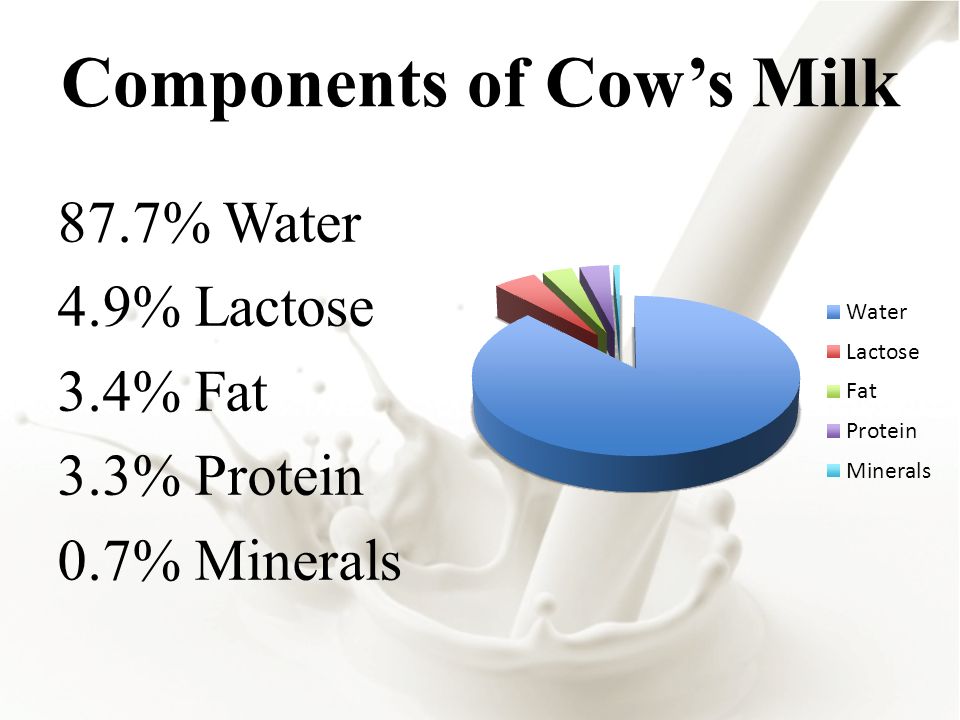 Components of Cow's Milk

87.7% Water

4.9% Lactose

3.4% Fat

3.3% Protein

0.7% Minerals

Water
Lactose
Fat
Protein
Minerals